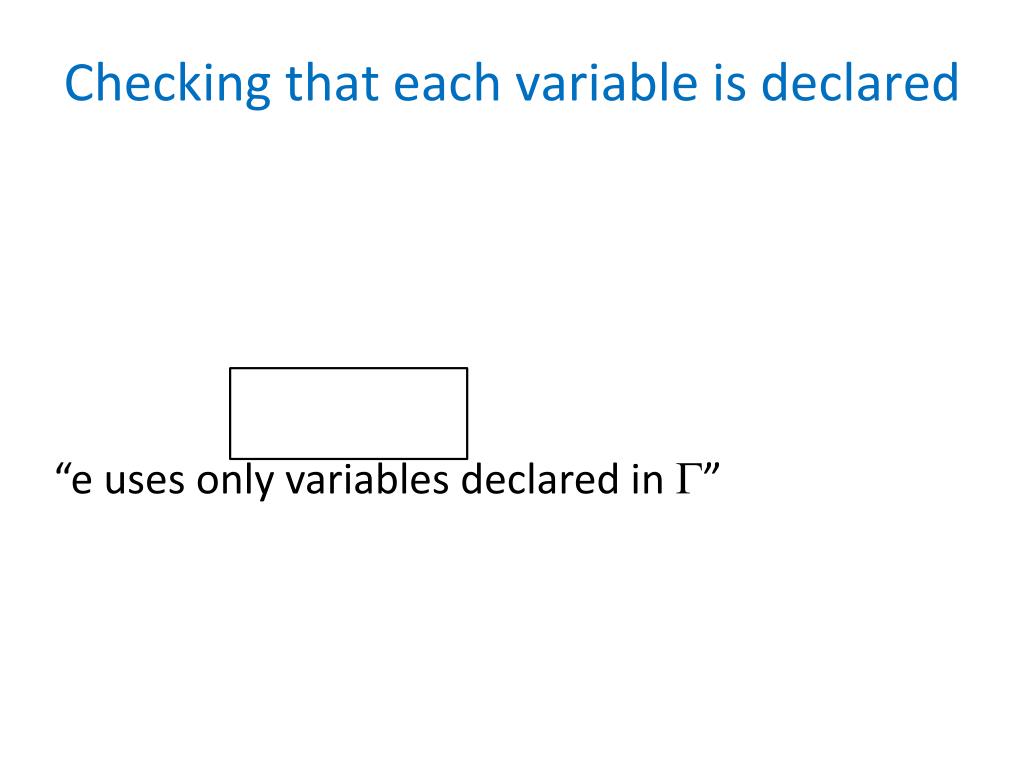 Checking that each variable is declared

“e uses only variables declared in $\Gamma$”